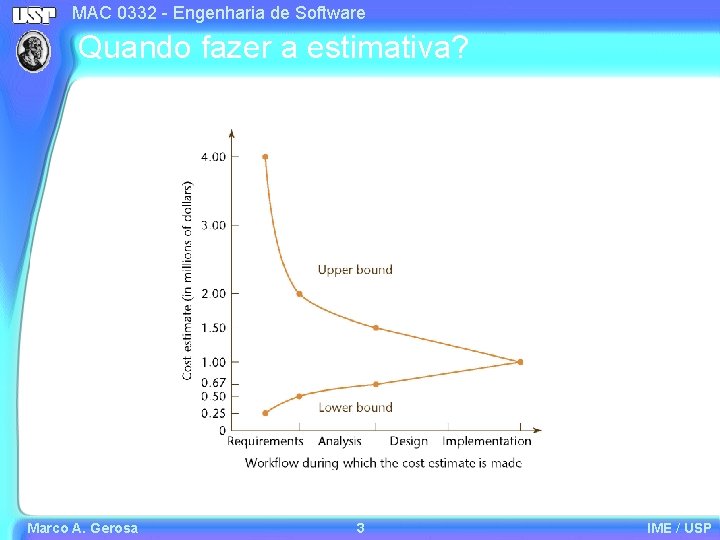 USP

MAC 0332 - Engenharia de Software

Quando fazer a estimativa?

Cost estimate (in millions of dollars)

4.00
3.00
2.00
1.50
1.00
0.67
0.50
0.25
0

Upper bound

Lower bound

Requirements Analysis Design Implementation

Workflow during which the cost estimate is made

Marco A. Gerosa 3 IME / USP